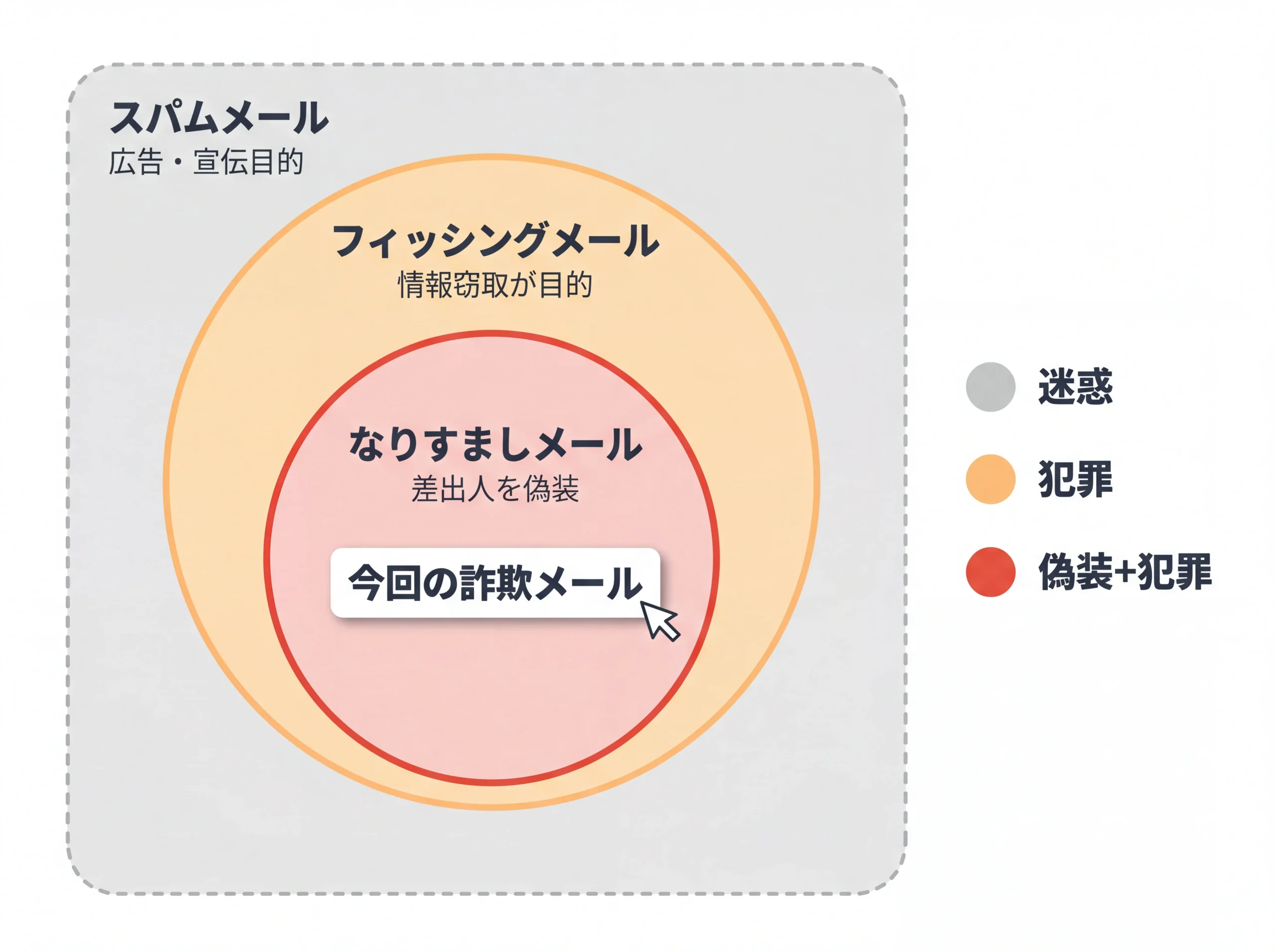 スパムメール
広告・宣伝目的

フィッシングメール
情報窃取が目的

なりすましメール
差出人を偽装

今回の詐欺メール

迷惑

犯罪

偽装+犯罪